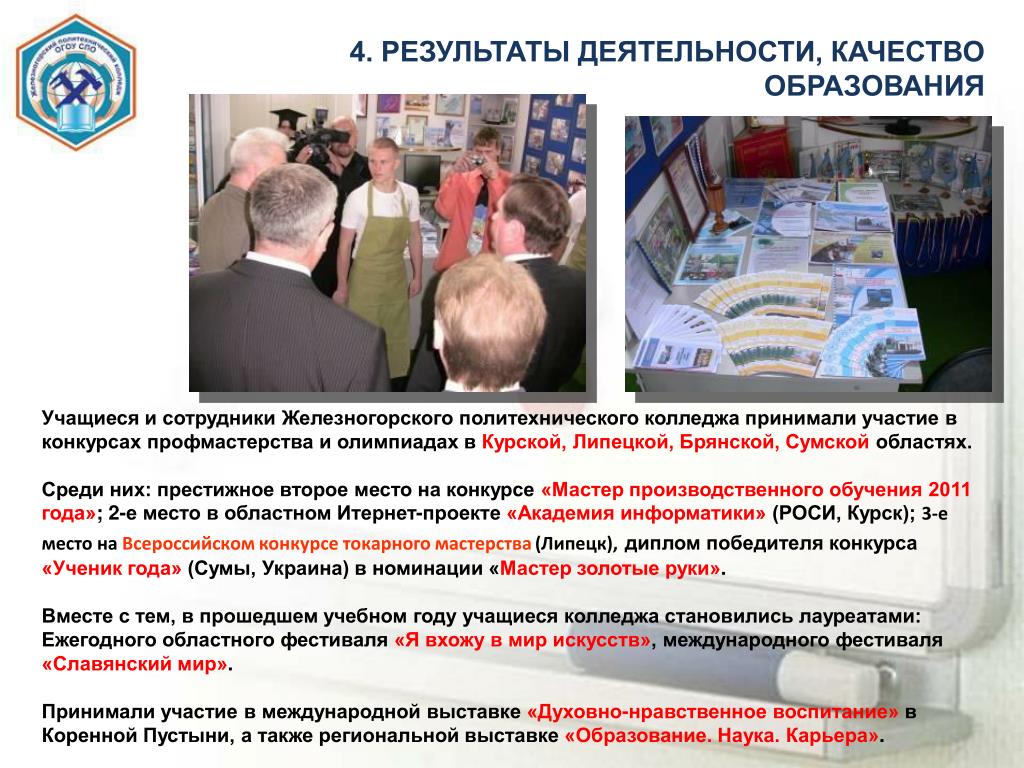 Железногорский политехнический колледж ОГОУ СПО

4. РЕЗУЛЬТАТЫ ДЕЯТЕЛЬНОСТИ, КАЧЕСТВО ОБРАЗОВАНИЯ

Учащиеся и сотрудники Железногорского политехнического колледжа принимали участие в конкурсах профмастерства и олимпиадах в Курской, Липецкой, Брянской, Сумской областях.

Среди них: престижное второе место на конкурсе «Мастер производственного обучения 2011 года»; 2-е место в областном Итернет-проекте «Академия информатики» (РОСИ, Курск); 3-е место на Всероссийском конкурсе токарного мастерства (Липецк), диплом победителя конкурса «Ученик года» (Сумы, Украина) в номинации «Мастер золотые руки».

Вместе с тем, в прошедшем учебном году учащиеся колледжа становились лауреатами: Ежегодного областного фестиваля «Я вхожу в мир искусств», международного фестиваля «Славянский мир».

Принимали участие в международной выставке «Духовно-нравственное воспитание» в Коренной Пустыни, а также региональной выставке «Образование. Наука. Карьера».